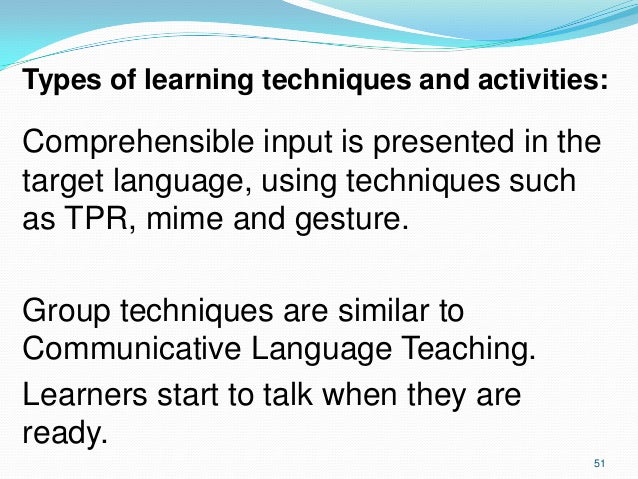 Types of learning techniques and activities:

Comprehensible input is presented in the target language, using techniques such as TPR, mime and gesture.

Group techniques are similar to Communicative Language Teaching.

Learners start to talk when they are ready.

51